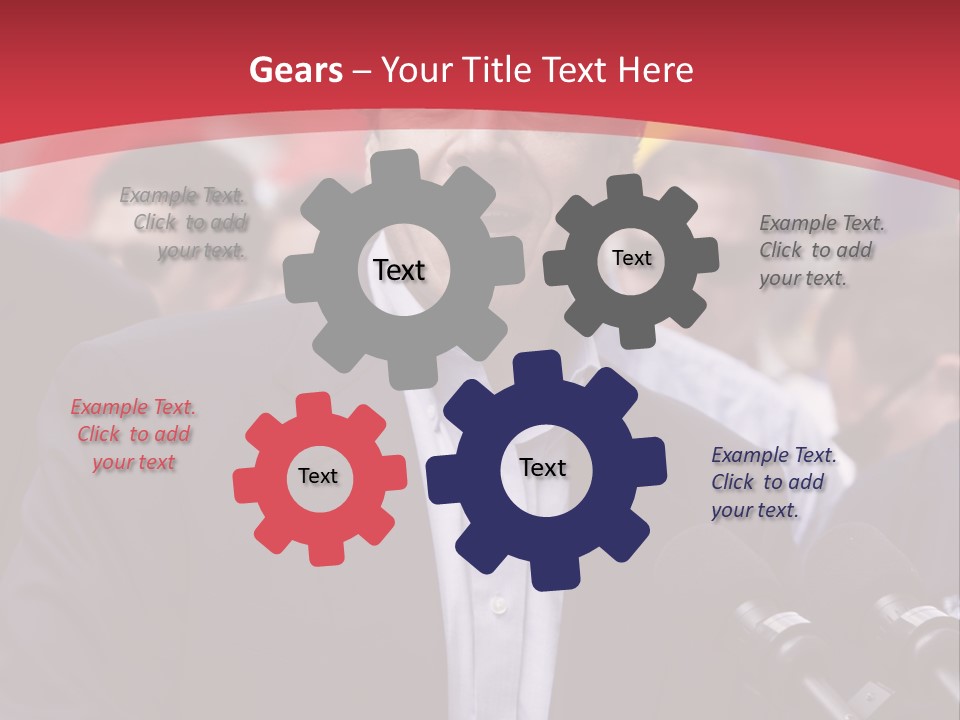 Gears – Your Title Text Here

Example Text. Click to add your text.

Text

Text

Example Text. Click to add your text.

Example Text. Click to add your text

Text

Text

Example Text. Click to add your text.